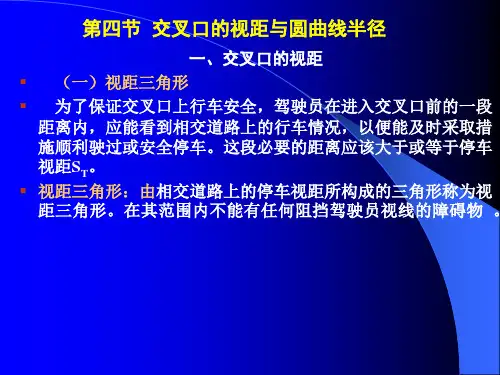 第四节 交叉口的视距与圆曲线半径

一、交叉口的视距

（一）视距三角形

为了保证交叉口上行车安全，驾驶员在进入交叉口前的一段距离内，应能看到相交道路上的行车情况，以便能及时采取措施顺利驶过或安全停车。这段必要的距离应该大于或等于停车视距$S_T$。

视距三角形：由相交道路上的停车视距所构成的三角形称为视距三角形。在其范围内不能有任何阻挡驾驶员视线的障碍物 。